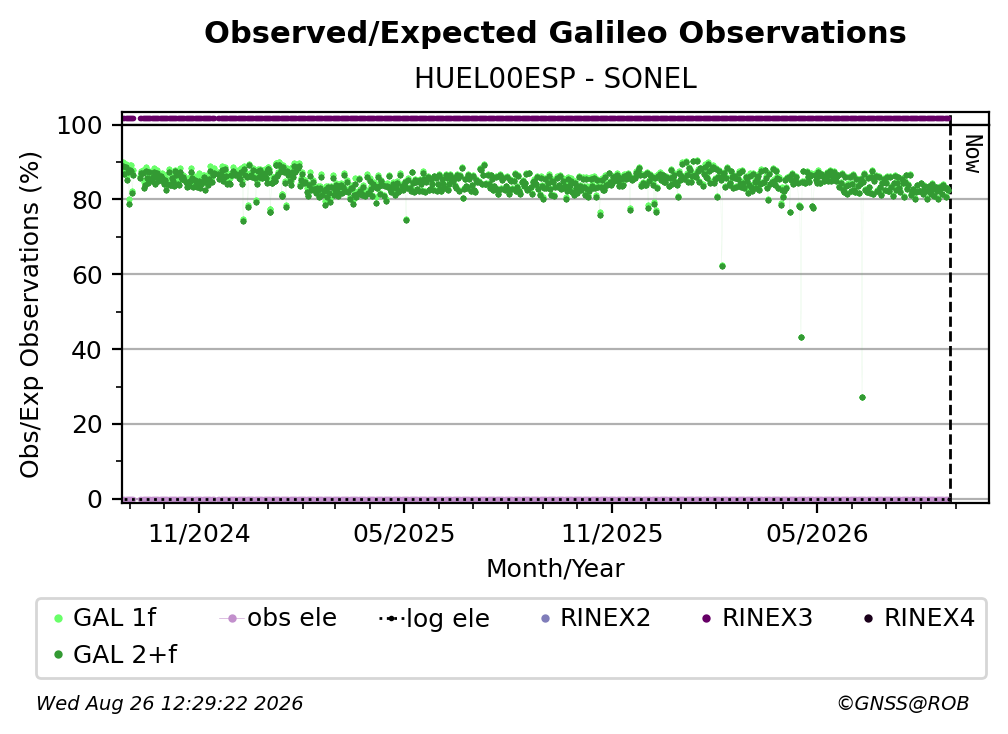 Observed/Expected Galileo Observations
HUEL00ESP - SONEL

Obs/Exp Observations (%)

100
80
60
40
20
0

Now

11/2024
05/2025
11/2025
05/2026

Month/Year

GAL 1f
obs ele
log ele
RINEX2
RINEX3
RINEX4
GAL 2+f

Wed Aug 26 12:29:22 2026
©GNSS@ROB